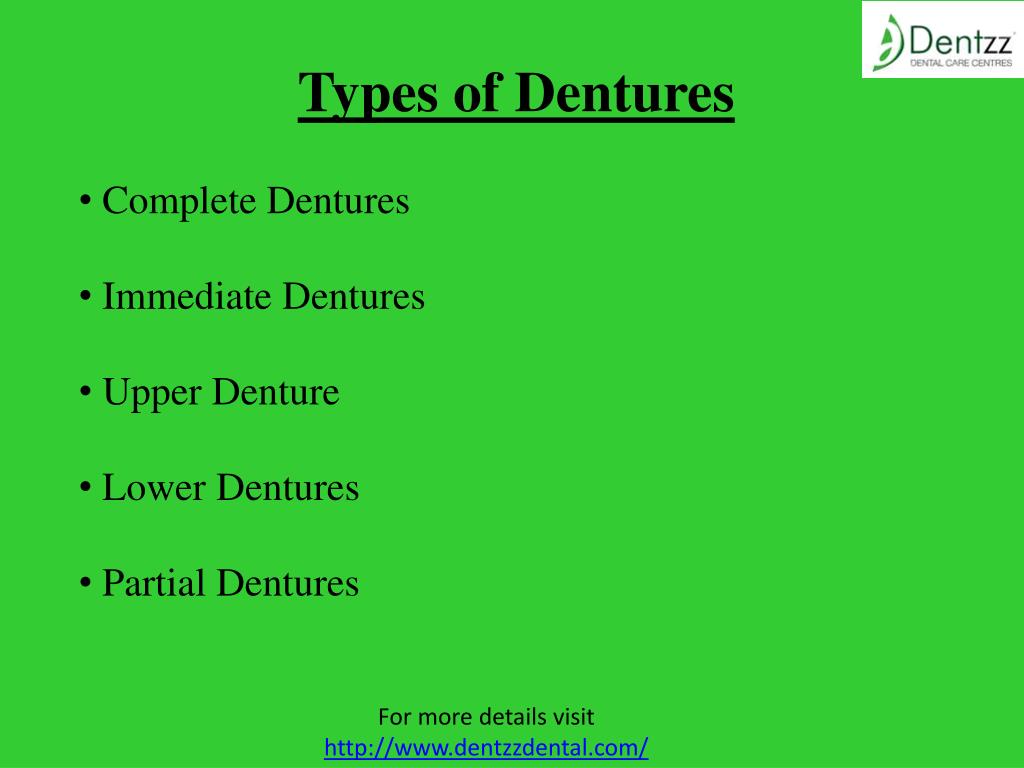 Dentzz
DENTAL CARE CENTRES

Types of Dentures

• Complete Dentures

• Immediate Dentures

• Upper Denture

• Lower Dentures

• Partial Dentures

For more details visit
http://www.dentzzdental.com/